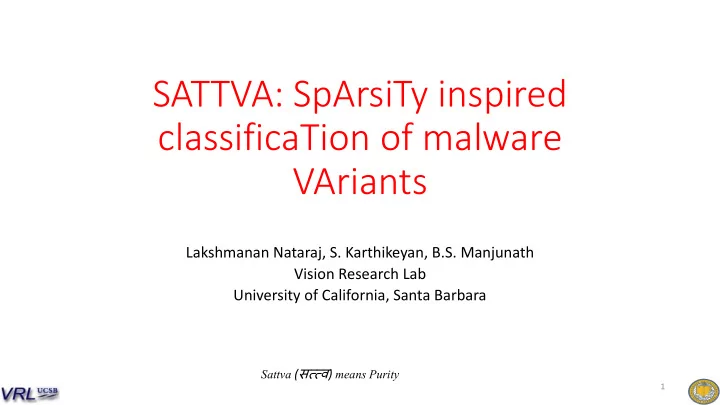 SATTVA: SpArsiTy inspired classificaTion of malware VAriants

Lakshmanan Nataraj, S. Karthikeyan, B.S. Manjunath
Vision Research Lab
University of California, Santa Barbara

Sattva (सत्त्व) means Purity

VRL UCSB

1